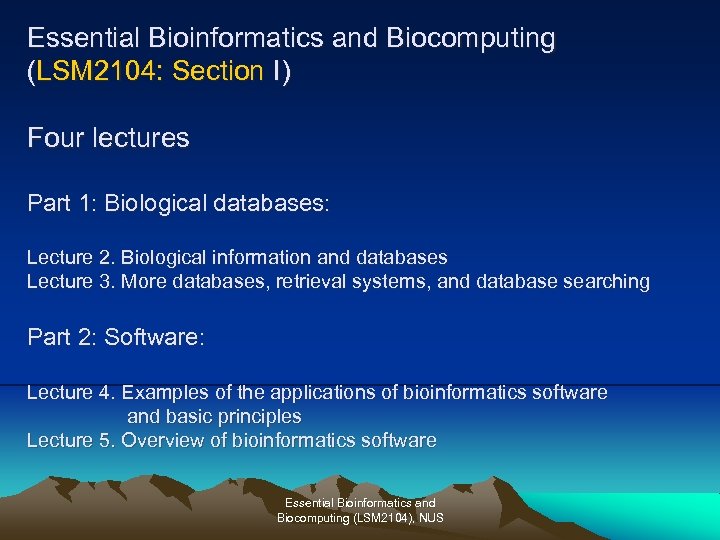 Essential Bioinformatics and Biocomputing (LSM2104: Section I)

Four lectures

Part 1: Biological databases:

Lecture 2. Biological information and databases
Lecture 3. More databases, retrieval systems, and database searching

Part 2: Software:

Lecture 4. Examples of the applications of bioinformatics software and basic principles
Lecture 5. Overview of bioinformatics software

Essential Bioinformatics and Biocomputing (LSM2104), NUS